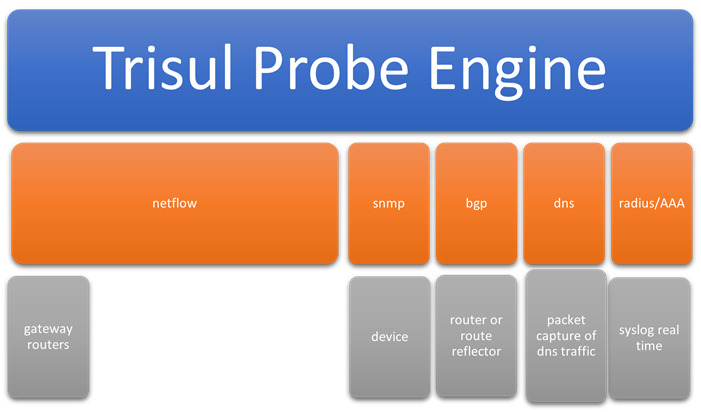 Trisul Probe Engine

netflow

snmp

bgp

dns

radius/AAA

gateway routers

device

router or route reflector

packet capture of dns traffic

syslog real time